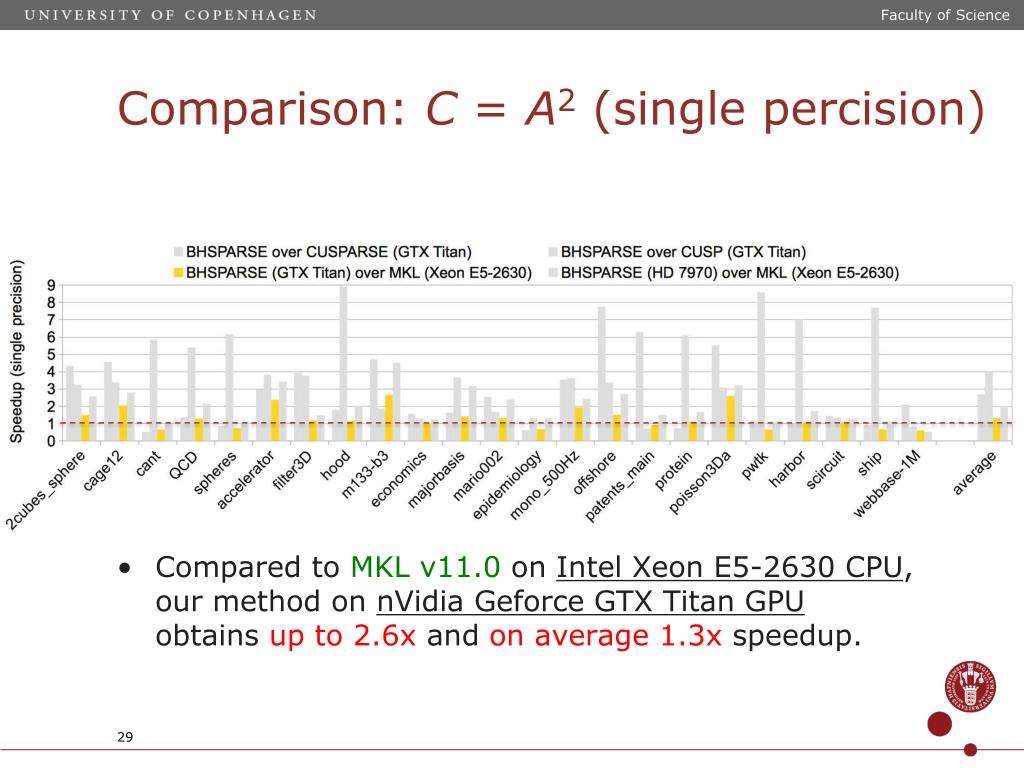 UNIVERSITY OF COPENHAGEN

Faculty of Science

Comparison: $C = A^2$ (single percision)

BHSPARSE over CUSPARSE (GTX Titan)
BHSPARSE over CUSP (GTX Titan)
BHSPARSE (GTX Titan) over MKL (Xeon E5-2630)
BHSPARSE (HD 7970) over MKL (Xeon E5-2630)

Speedup (single precision)

9
8
7
6
5
4
3
2
1
0

2cubes_sphere
cage12
cant
QCD
spheres
accelerator
filter3D
hood
m133-b3
economics
majorbasis
mario002
epidemiology
mono_500Hz
offshore
patents_main
protein
poisson3Da
pwtk
harbor
scircuit
ship
webbase-1M
average

• Compared to MKL v11.0 on Intel Xeon E5-2630 CPU, our method on nVidia Geforce GTX Titan GPU obtains up to 2.6x and on average 1.3x speedup.

29